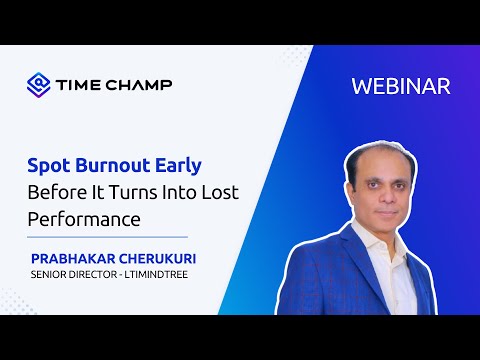 TIME CHAMP

WEBINAR

Spot Burnout Early
Before It Turns Into Lost Performance

PRABHAKAR CHERUKURI
SENIOR DIRECTOR - LTIMINDTREE